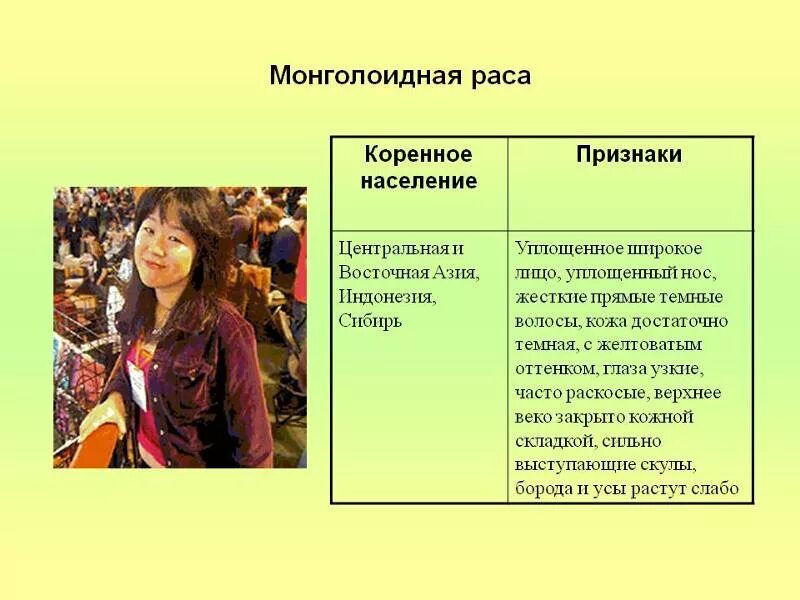 Монголоидная раса

| Коренное население | Признаки |
|---|---|
| Центральная и Восточная Азия, Индонезия, Сибирь | Уплощенное широкое лицо, уплощенный нос, жесткие прямые темные волосы, кожа достаточно темная, с желтоватым оттенком, глаза узкие, часто раскосые, верхнее веко закрыто кожной складкой, сильно выступающие скулы, борода и усы растут слабо |